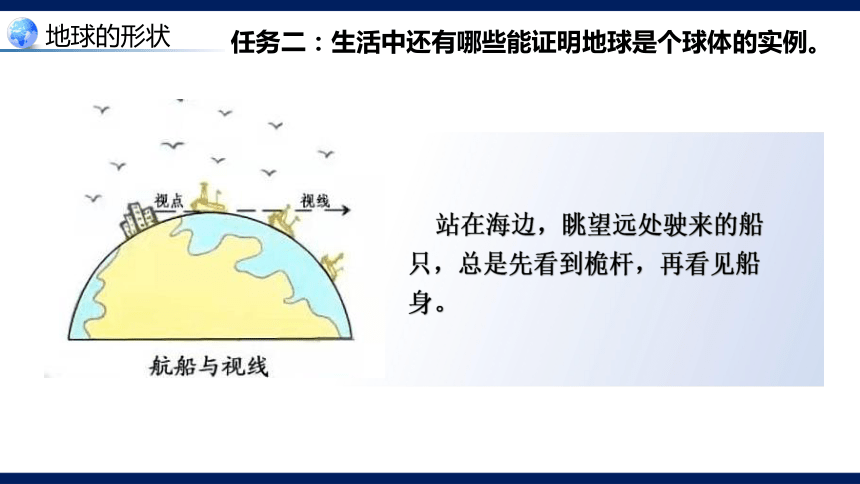 地球的形状

任务二：生活中还有哪些能证明地球是个球体的实例。

视点

视线

航船与视线

站在海边，眺望远处驶来的船只，总是先看到桅杆，再看见船身。